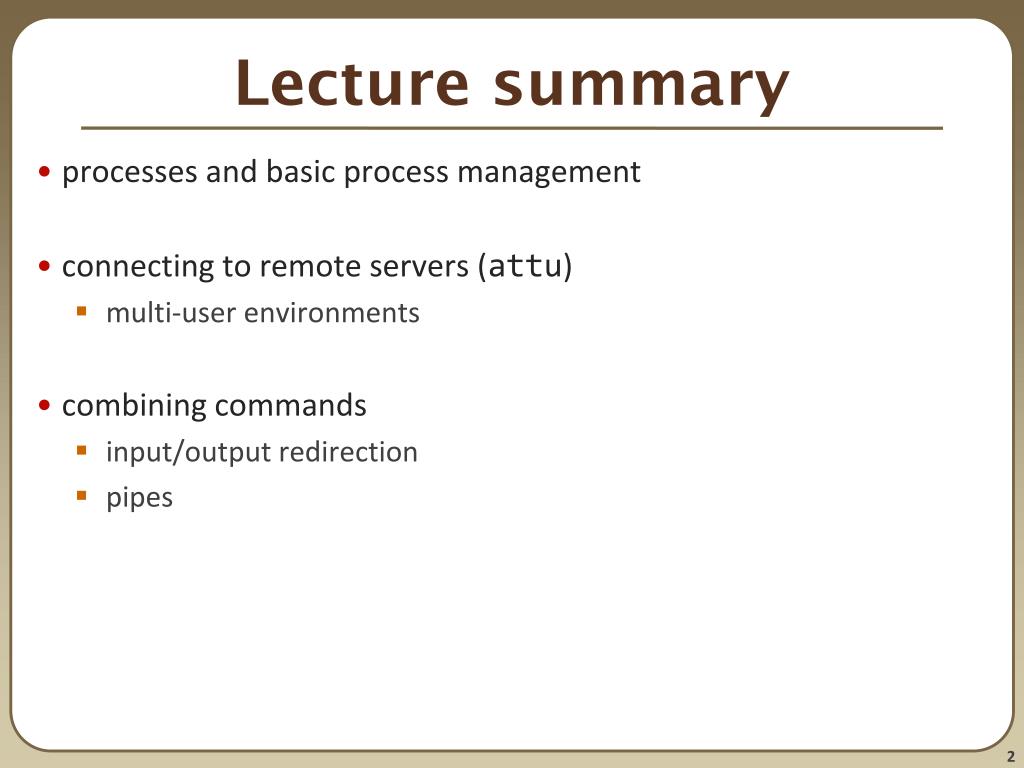 Lecture summary

• processes and basic process management

• connecting to remote servers (attu)
  ▪ multi-user environments

• combining commands
  ▪ input/output redirection
  ▪ pipes

2